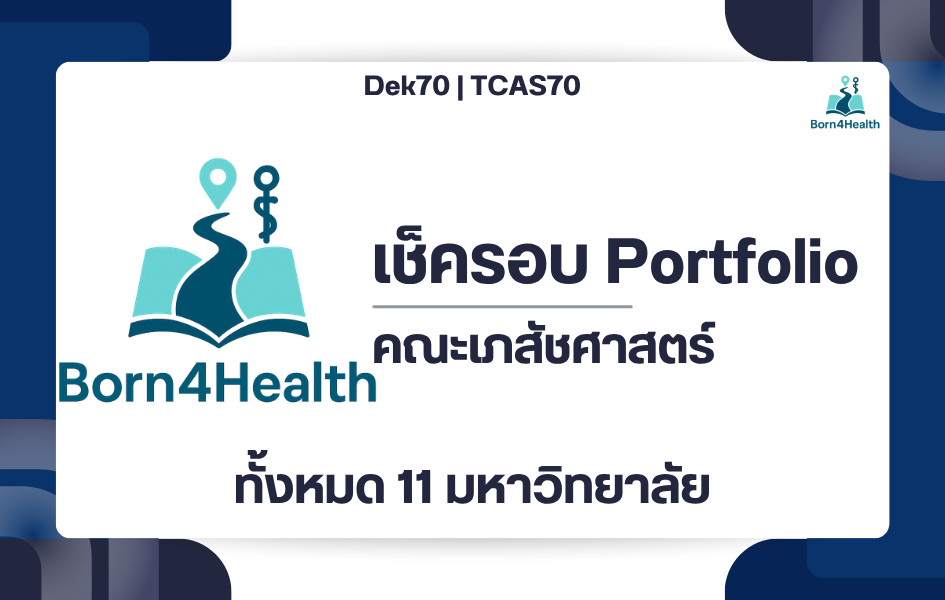 Dek70 | TCAS70

Born4Health

Born4Health

เช็ครอบ Portfolio

คณะเภสัชศาสตร์

ทั้งหมด 11 มหาวิทยาลัย